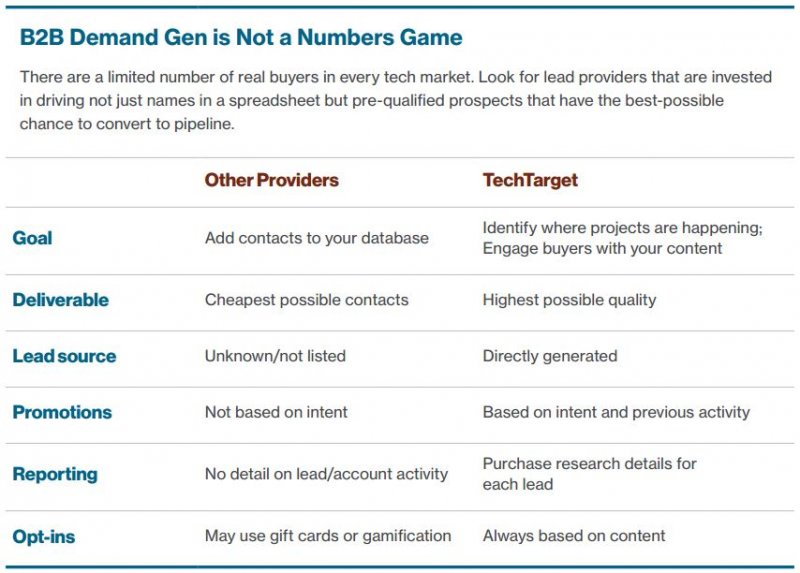 B2B Demand Gen is Not a Numbers Game

There are a limited number of real buyers in every tech market. Look for lead providers that are invested in driving not just names in a spreadsheet but pre-qualified prospects that have the best-possible chance to convert to pipeline.

| | Other Providers | TechTarget |
|---|---|---|
| Goal | Add contacts to your database | Identify where projects are happening; Engage buyers with your content |
| Deliverable | Cheapest possible contacts | Highest possible quality |
| Lead source | Unknown/not listed | Directly generated |
| Promotions | Not based on intent | Based on intent and previous activity |
| Reporting | No detail on lead/account activity | Purchase research details for each lead |
| Opt-ins | May use gift cards or gamification | Always based on content |